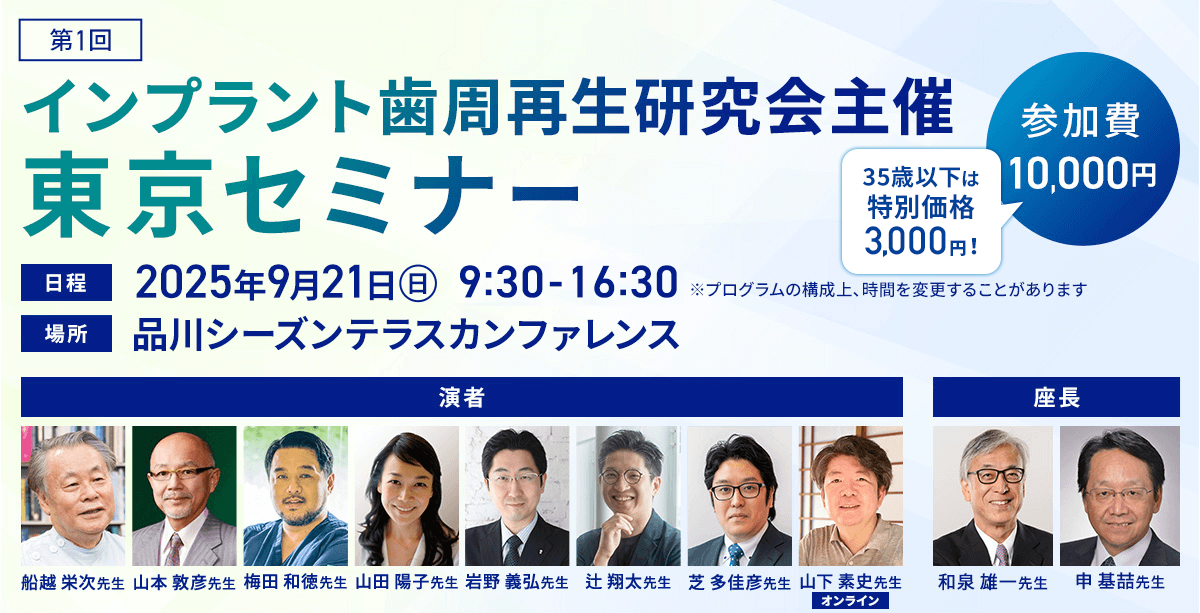 第1回

インプラント歯周再生研究会主催
東京セミナー

参加費
10,000円

35歳以下は
特別価格
3,000円！

日程 2025年9月21日㊐ 9:30-16:30 ※プログラムの構成上、時間を変更することがあります

場所 品川シーズンテラスカンファレンス

演者

船越 栄次先生
山本 敦彦先生
梅田 和徳先生
山田 陽子先生
岩野 義弘先生
辻 翔太先生
芝 多佳彦先生
山下 素史先生
オンライン

座長

和泉 雄一先生
申 基喆先生